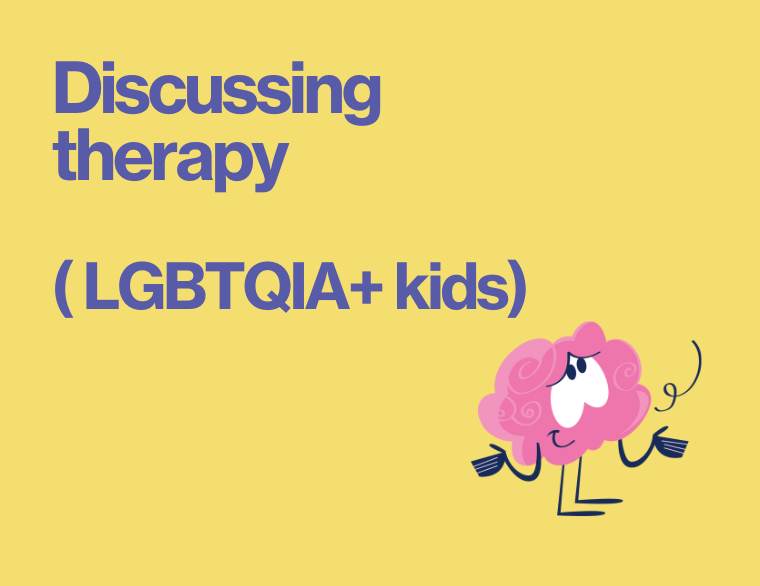 Discussing therapy

( LGBTQIA+ kids)